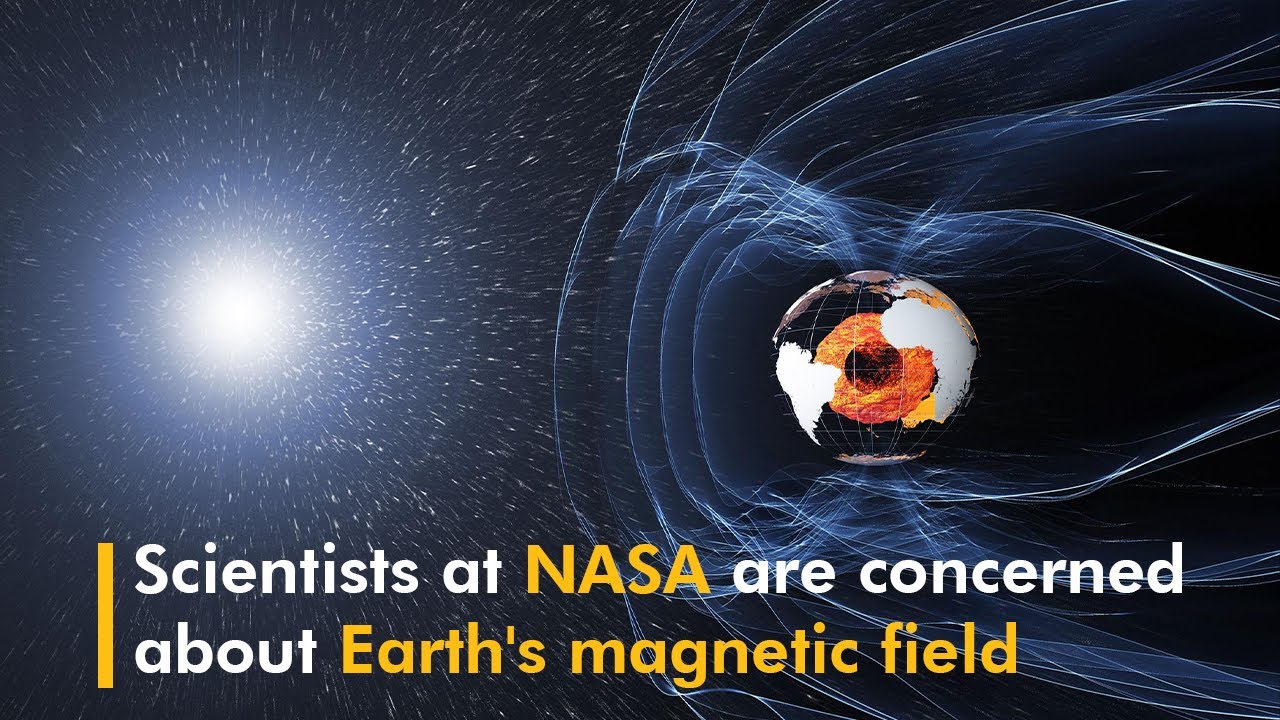 Scientists at NASA are concerned about Earth's magnetic field